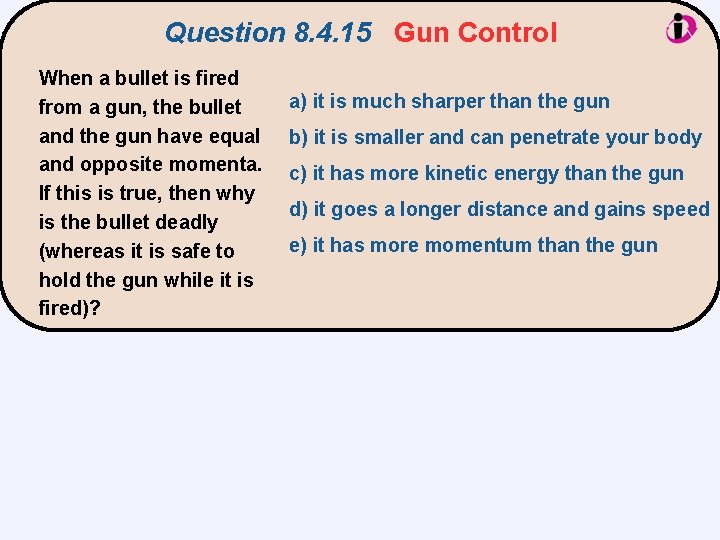 Question 8.4.15 Gun Control

When a bullet is fired from a gun, the bullet and the gun have equal and opposite momenta. If this is true, then why is the bullet deadly (whereas it is safe to hold the gun while it is fired)?

a) it is much sharper than the gun

b) it is smaller and can penetrate your body

c) it has more kinetic energy than the gun

d) it goes a longer distance and gains speed

e) it has more momentum than the gun